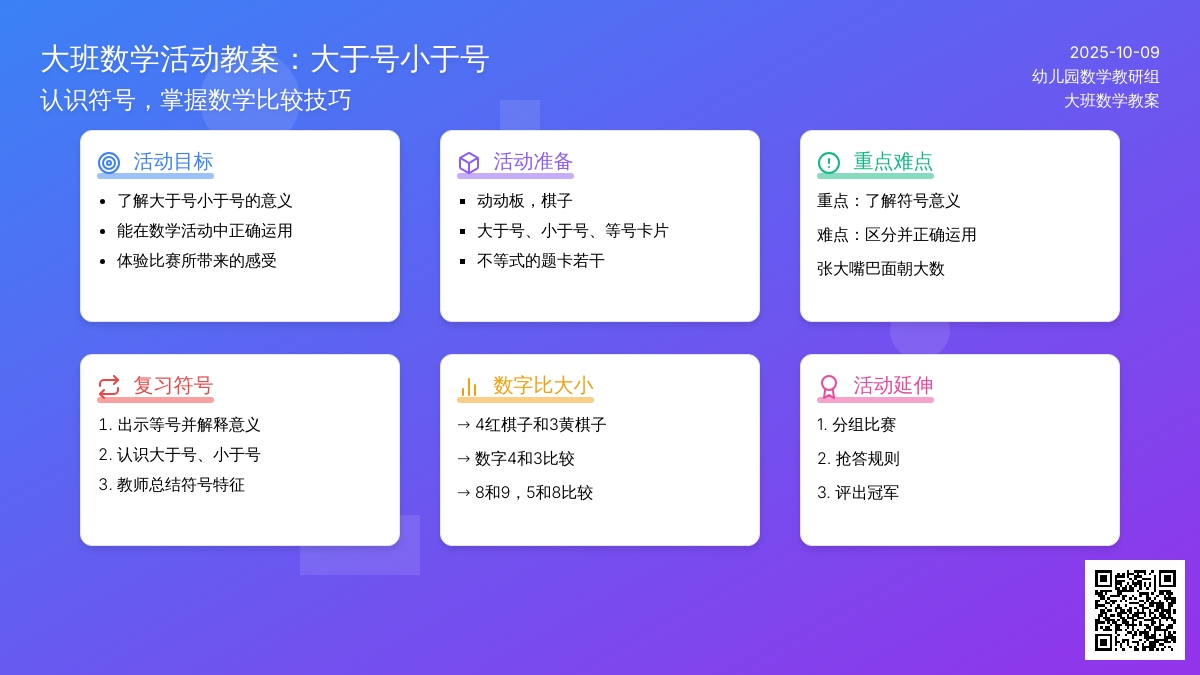 大班数学活动教案：大于号小于号
认识符号，掌握数学比较技巧

2025-10-09
幼儿园数学教研组
大班数学教案

活动目标
- 了解大于号小于号的意义
- 能在数学活动中正确运用
- 体验比赛所带来的感受

活动准备
- 动动板，棋子
- 大于号、小于号、等号卡片
- 不等式的题卡若干

重点难点
重点：了解符号意义
难点：区分并正确运用
张大嘴巴面朝大数

复习符号
1. 出示等号并解释意义
2. 认识大于号、小于号
3. 教师总结符号特征

数字比大小
→ 4红棋子和3黄棋子
→ 数字4和3比较
→ 8和9，5和8比较

活动延伸
1. 分组比赛
2. 抢答规则
3. 评出冠军